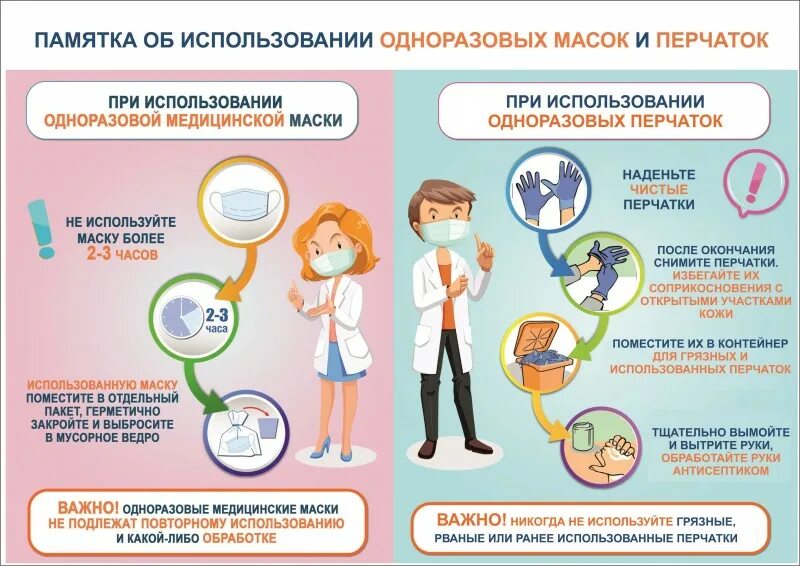 ПАМЯТКА ОБ ИСПОЛЬЗОВАНИИ ОДНОРАЗОВЫХ МАСОК И ПЕРЧАТОК

ПРИ ИСПОЛЬЗОВАНИИ ОДНОРАЗОВОЙ МЕДИЦИНСКОЙ МАСКИ

НЕ ИСПОЛЬЗУЙТЕ МАСКУ БОЛЕЕ 2-3 ЧАСОВ

2-3 часа

ИСПОЛЬЗОВАННУЮ МАСКУ ПОМЕСТИТЕ В ОТДЕЛЬНЫЙ ПАКЕТ, ГЕРМЕТИЧНО ЗАКРОЙТЕ И ВЫБРОСИТЕ В МУСОРНОЕ ВЕДРО

ВАЖНО! ОДНОРАЗОВЫЕ МЕДИЦИНСКИЕ МАСКИ НЕ ПОДЛЕЖАТ ПОВТОРНОМУ ИСПОЛЬЗОВАНИЮ И КАКОЙ-ЛИБО ОБРАБОТКЕ

ПРИ ИСПОЛЬЗОВАНИИ ОДНОРАЗОВЫХ ПЕРЧАТОК

НАДЕНЬТЕ ЧИСТЫЕ ПЕРЧАТКИ

ПОСЛЕ ОКОНЧАНИЯ СНИМИТЕ ПЕРЧАТКИ. ИЗБЕГАЙТЕ ИХ СОПРИКОСНОВЕНИЯ С ОТКРЫТЫМИ УЧАСТКАМИ КОЖИ

ПОМЕСТИТЕ ИХ В КОНТЕЙНЕР ДЛЯ ГРЯЗНЫХ И ИСПОЛЬЗОВАННЫХ ПЕРЧАТОК

ТЩАТЕЛЬНО ВЫМОЙТЕ И ВЫТРИТЕ РУКИ, ОБРАБОТАЙТЕ РУКИ АНТИСЕПТИКОМ

ВАЖНО! НИКОГДА НЕ ИСПОЛЬЗУЙТЕ ГРЯЗНЫЕ, РВАНЫЕ ИЛИ РАНЕЕ ИСПОЛЬЗОВАННЫЕ ПЕРЧАТКИ